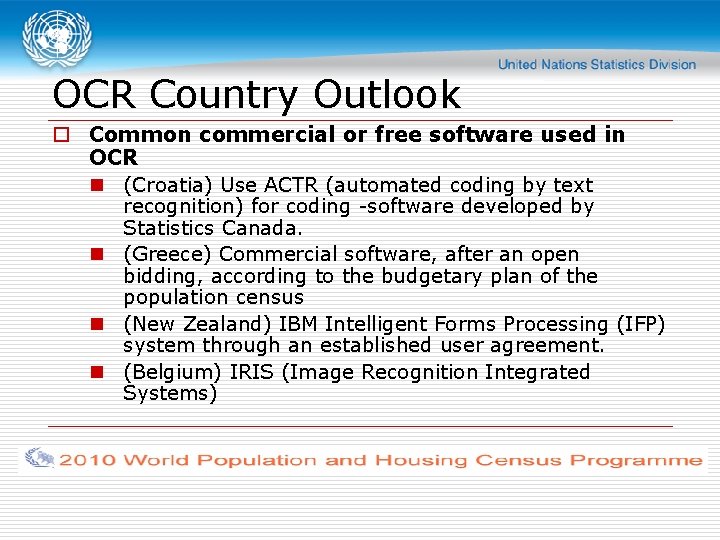 United Nations Statistics Division

OCR Country Outlook

Common commercial or free software used in OCR

(Croatia) Use ACTR (automated coding by text recognition) for coding -software developed by Statistics Canada.

(Greece) Commercial software, after an open bidding, according to the budgetary plan of the population census

(New Zealand) IBM Intelligent Forms Processing (IFP) system through an established user agreement.

(Belgium) IRIS (Image Recognition Integrated Systems)

2010 World Population and Housing Census Programme